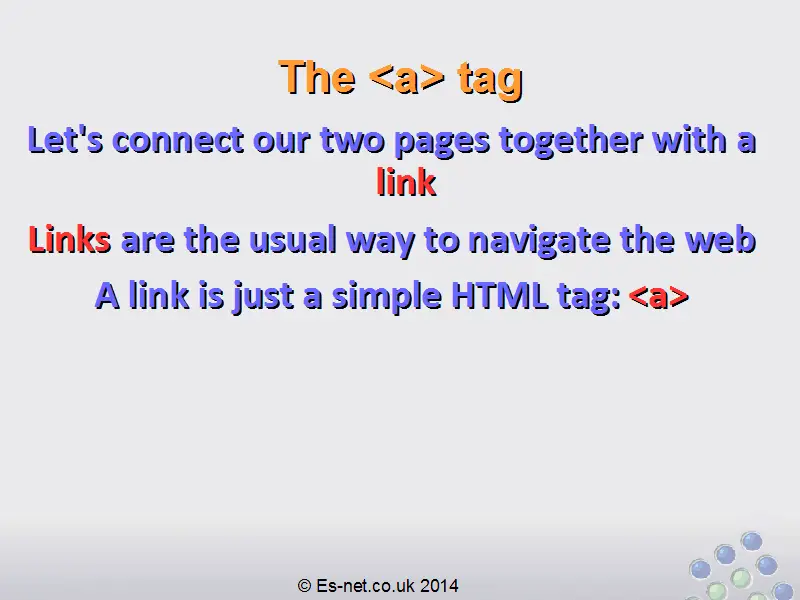 The <a> tag

Let's connect our two pages together with a link

Links are the usual way to navigate the web

A link is just a simple HTML tag: <a>

© Es-net.co.uk 2014